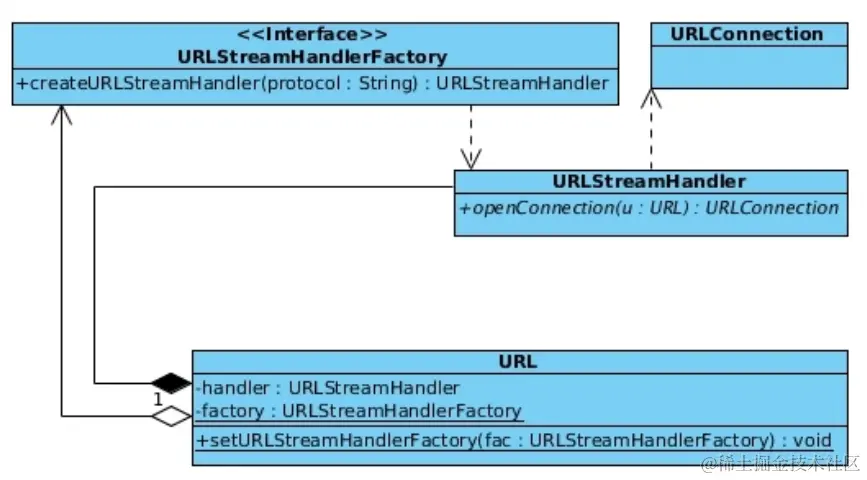 <<Interface>>
URLStreamHandlerFactory
+createURLStreamHandler(protocol : String) : URLStreamHandler

URLConnection

URLStreamHandler
+openConnection(u : URL) : URLConnection

URL
-handler : URLStreamHandler
-factory : URLStreamHandlerFactory
+setURLStreamHandlerFactory(fac : URLStreamHandlerFactory) : void

1

@稀土掘金技术社区